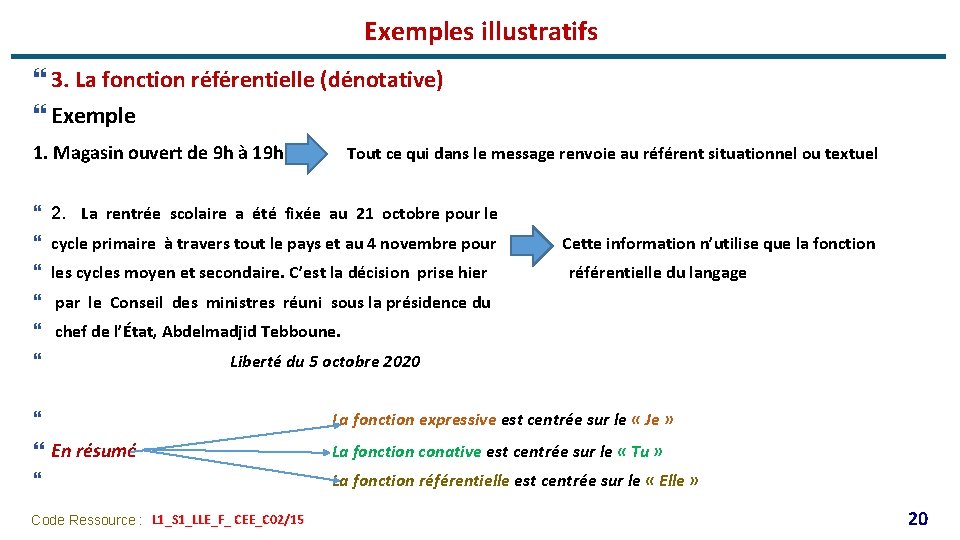 Exemples illustratifs

3. La fonction référentielle (dénotative)

Exemple

1. Magasin ouvert de 9h à 19h

Tout ce qui dans le message renvoie au référent situationnel ou textuel

2. La rentrée scolaire a été fixée au 21 octobre pour le cycle primaire à travers tout le pays et au 4 novembre pour les cycles moyen et secondaire. C'est la décision prise hier par le Conseil des ministres réuni sous la présidence du chef de l'État, Abdelmadjid Tebboune.

Liberté du 5 octobre 2020

Cette information n'utilise que la fonction référentielle du langage

En résumé

La fonction expressive est centrée sur le « Je »

La fonction conative est centrée sur le « Tu »

La fonction référentielle est centrée sur le « Elle »

Code Ressource : L1_S1_LLE_F_ CEE_C02/15

20